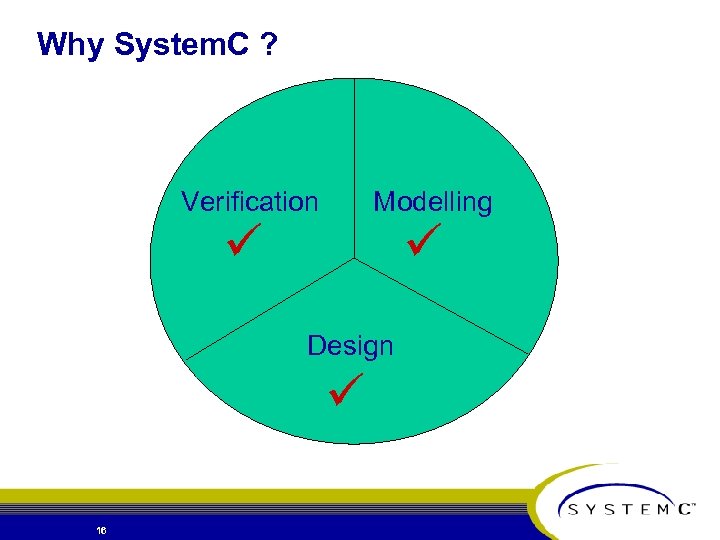 Why SystemC ?

Verification
✓

Modelling
✓

Design
✓

16

SYSTEMC™